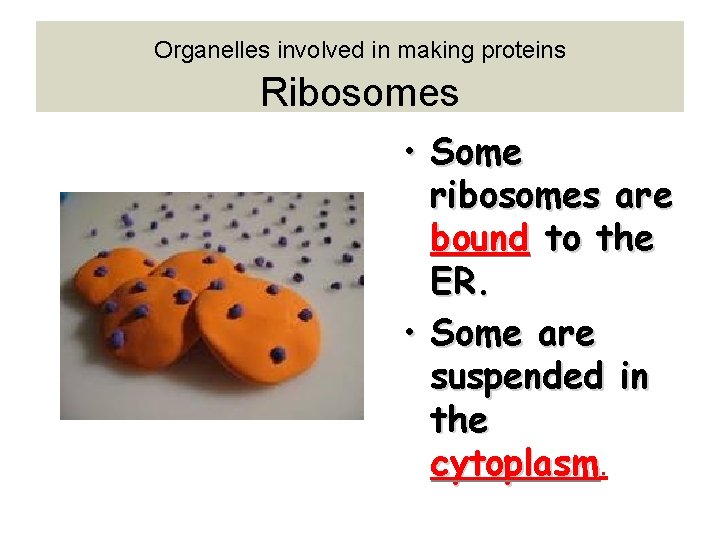 Organelles involved in making proteins
Ribosomes

• Some ribosomes are bound to the ER.
• Some are suspended in the cytoplasm.